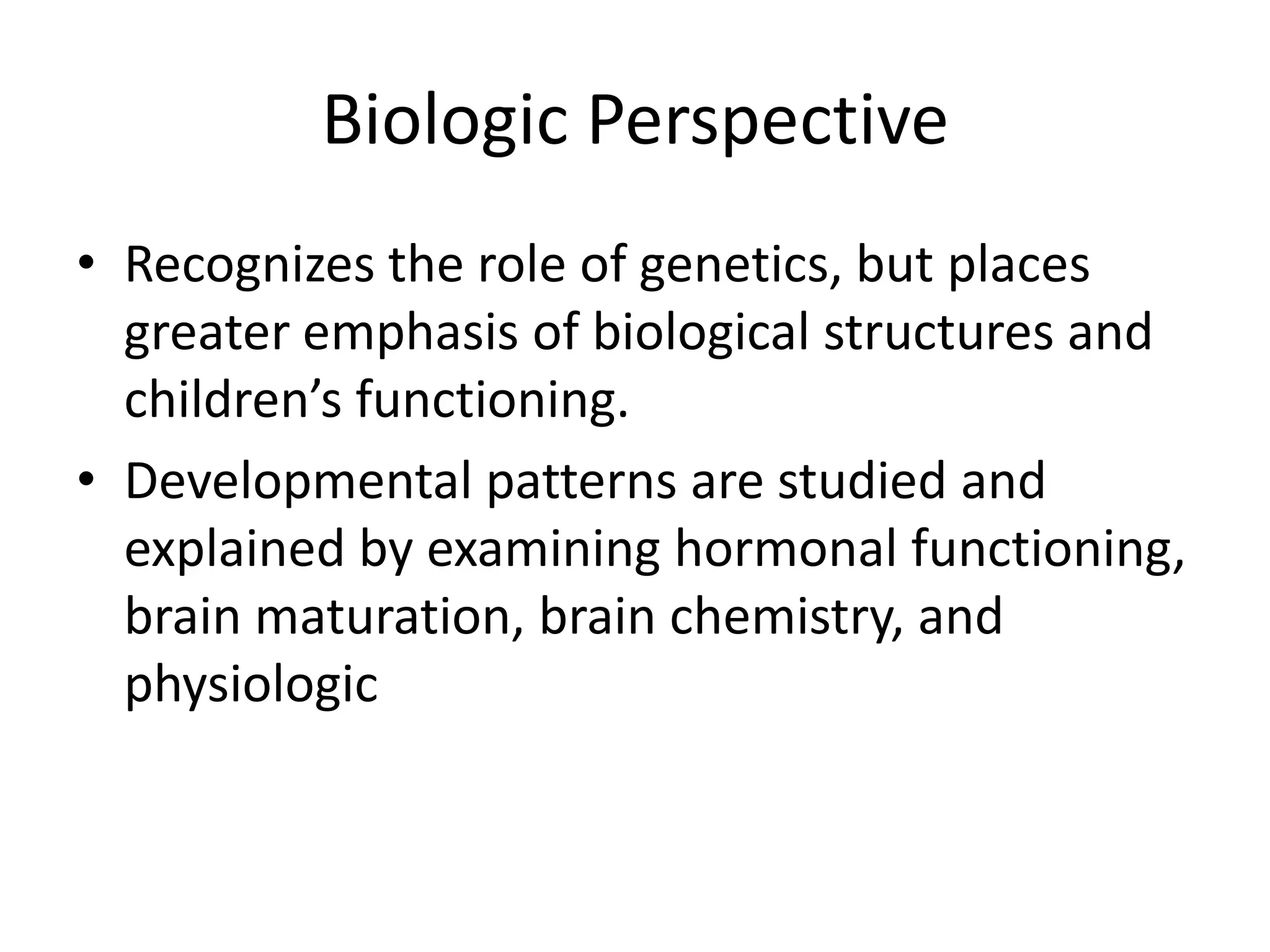 Biologic Perspective

• Recognizes the role of genetics, but places greater emphasis of biological structures and children’s functioning.
• Developmental patterns are studied and explained by examining hormonal functioning, brain maturation, brain chemistry, and physiologic